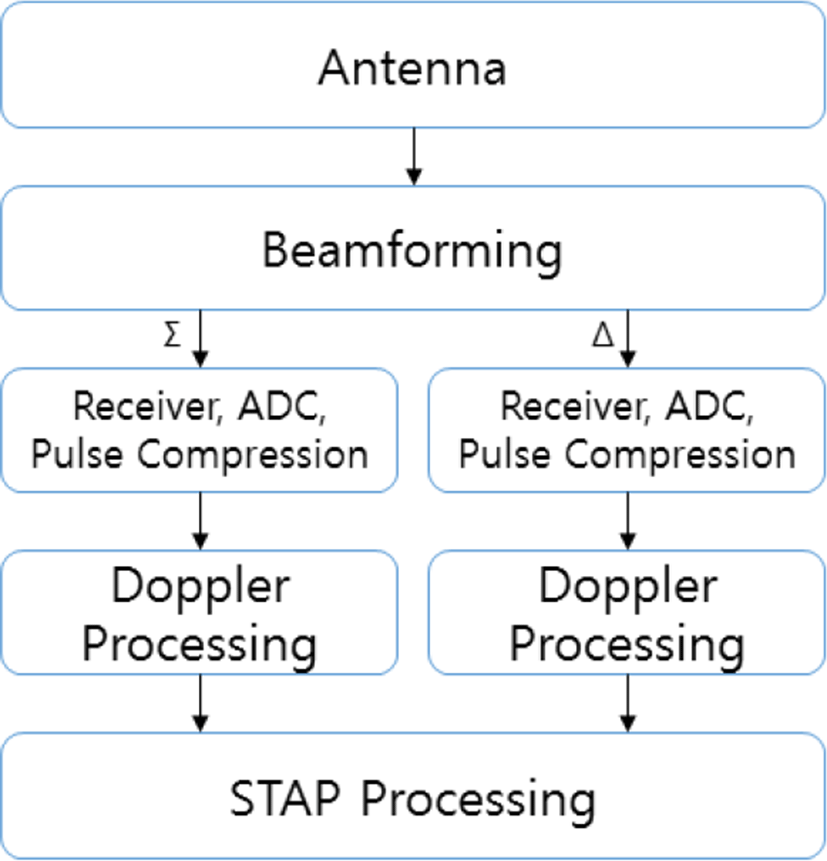 Antenna

Beamforming

$\Sigma$

$\Delta$

Receiver, ADC, Pulse Compression

Receiver, ADC, Pulse Compression

Doppler Processing

Doppler Processing

STAP Processing